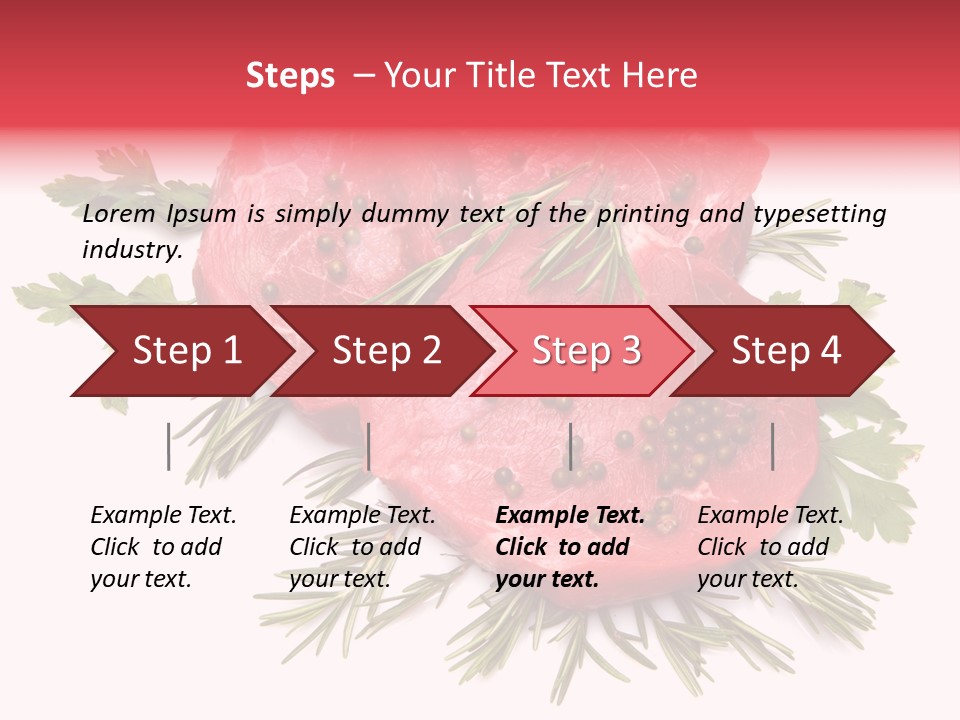 Steps – Your Title Text Here

Lorem Ipsum is simply dummy text of the printing and typesetting industry.

Step 1

Step 2

Step 3

Step 4

Example Text. Click to add your text.

Example Text. Click to add your text.

Example Text. Click to add your text.

Example Text. Click to add your text.